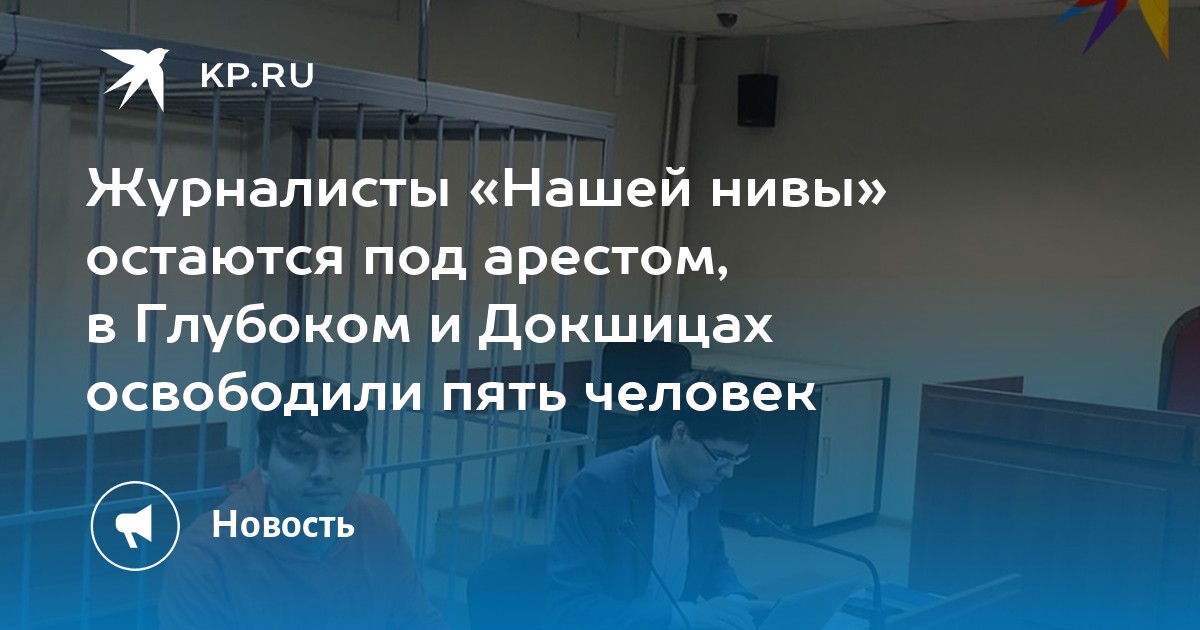 KP.RU

Журналисты «Нашей нивы» остаются под арестом, в Глубоком и Докшицах освободили пять человек

Новость